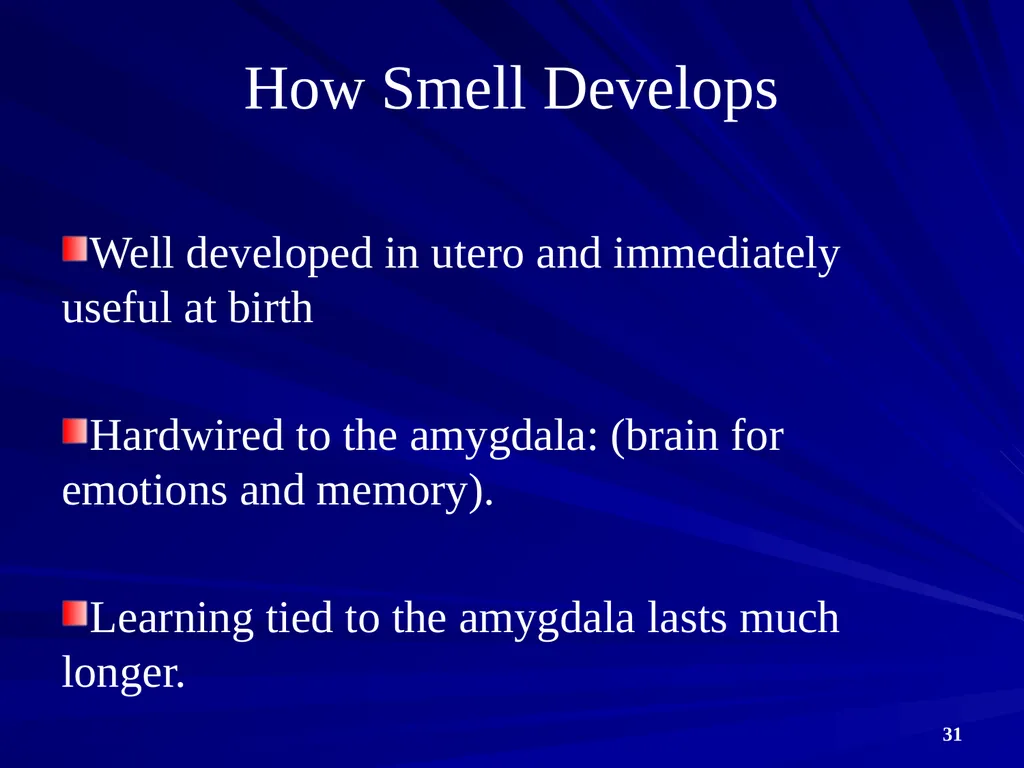 How Smell Develops

Well developed in utero and immediately useful at birth

Hardwired to the amygdala: (brain for emotions and memory).

Learning tied to the amygdala lasts much longer.

31